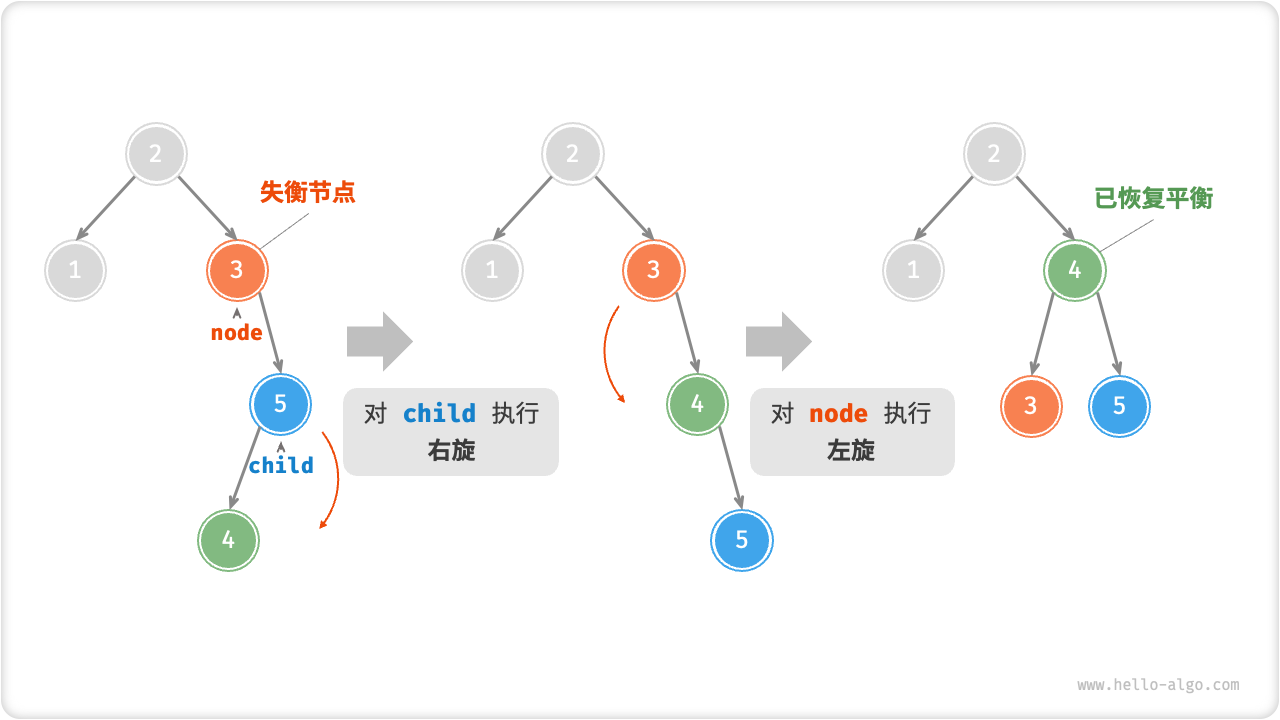 2
失衡节点
1
3
node
5
child
4

对 child 执行
右旋

2
1
3
4
5

对 node 执行
左旋

2
已恢复平衡
1
4
3
5

www.hello-algo.com